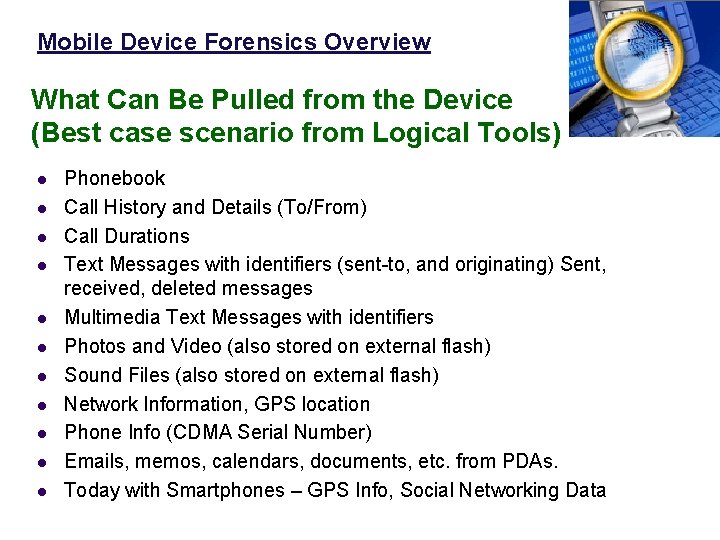 Mobile Device Forensics Overview

What Can Be Pulled from the Device
(Best case scenario from Logical Tools)

- Phonebook
- Call History and Details (To/From)
- Call Durations
- Text Messages with identifiers (sent-to, and originating) Sent, received, deleted messages
- Multimedia Text Messages with identifiers
- Photos and Video (also stored on external flash)
- Sound Files (also stored on external flash)
- Network Information, GPS location
- Phone Info (CDMA Serial Number)
- Emails, memos, calendars, documents, etc. from PDAs.
- Today with Smartphones – GPS Info, Social Networking Data